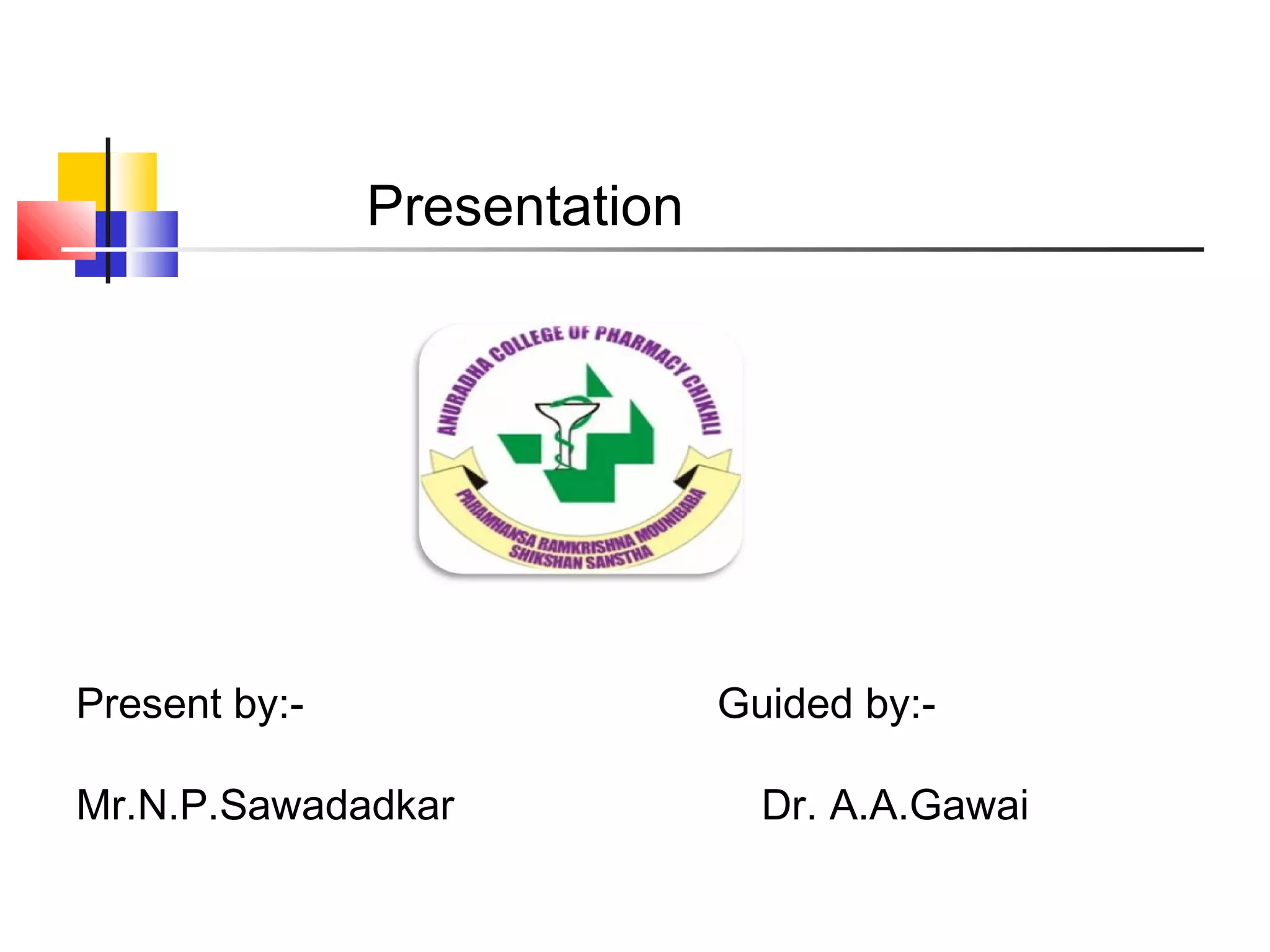 Presentation

ANURADHA COLLEGE OF PHARMACY CHIKHLI

PARAMHANSA RAMKRISHNA MOUNIBABA SHIKSHAN SANSTHA

Present by:-

Mr.N.P.Sawadadkar

Guided by:-

Dr. A.A.Gawai